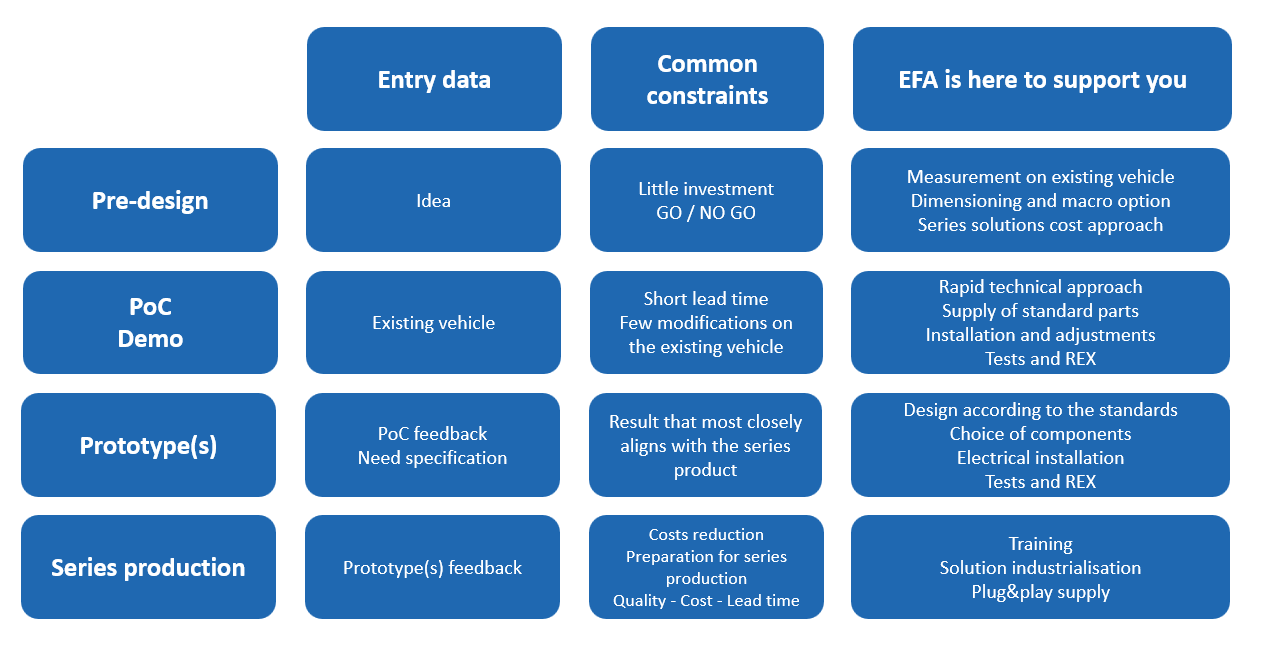 | | Entry data | Common constraints | EFA is here to support you |
|---|---|---|---|
| Pre-design | Idea | Little investment GO / NO GO | Measurement on existing vehicle Dimensioning and macro option Series solutions cost approach |
| PoC Demo | Existing vehicle | Short lead time Few modifications on the existing vehicle | Rapid technical approach Supply of standard parts Installation and adjustments Tests and REX |
| Prototype(s) | PoC feedback Need specification | Result that most closely aligns with the series product | Design according to the standards Choice of components Electrical installation Tests and REX |
| Series production | Prototype(s) feedback | Costs reduction Preparation for series production Quality - Cost - Lead time | Training Solution industrialisation Plug&play supply |